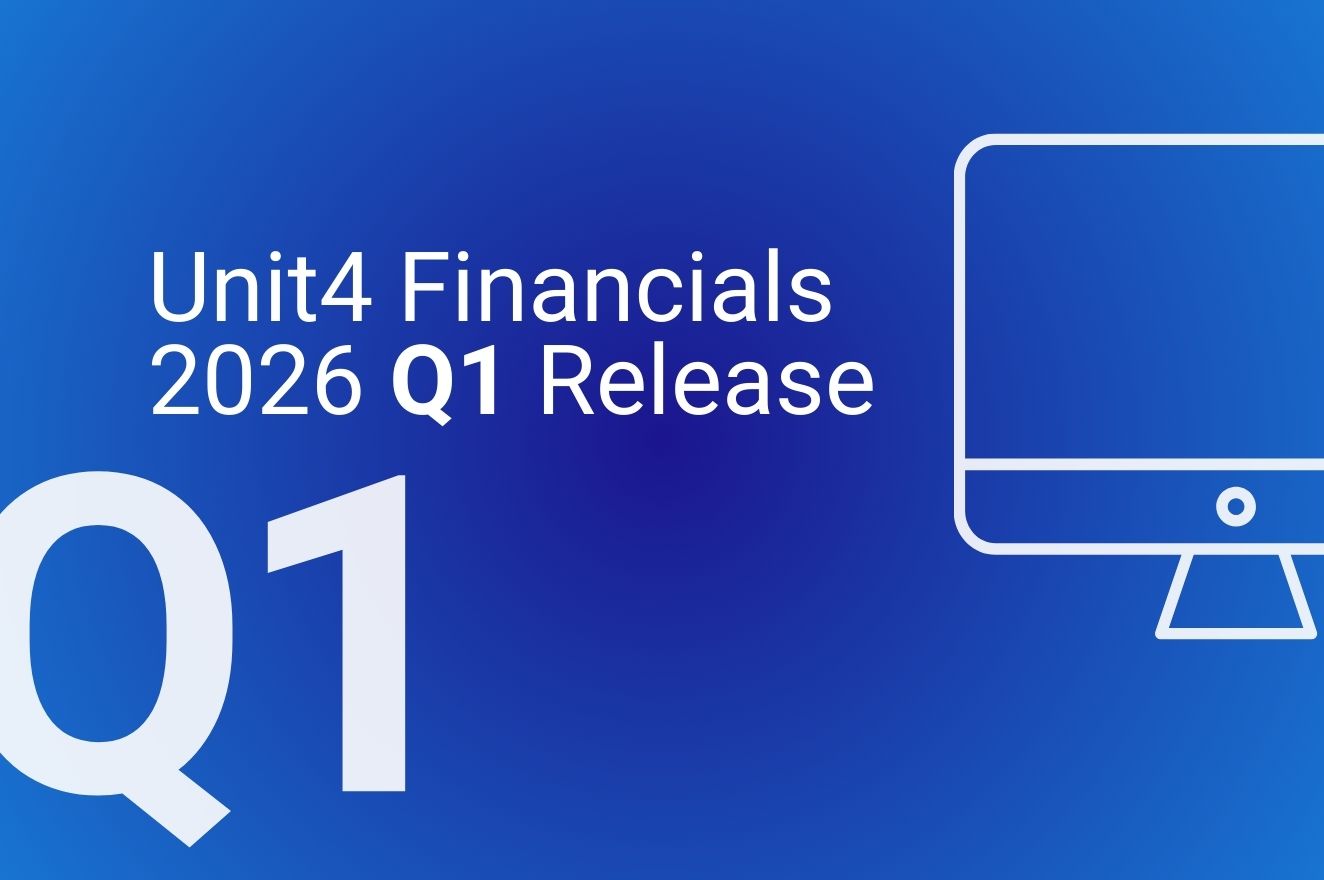 Unit4 Financials
2026 Q1 Release

Q1